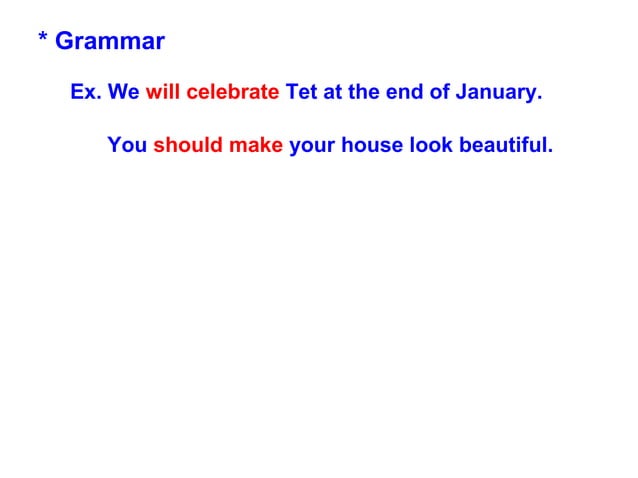 * Grammar

Ex. We will celebrate Tet at the end of January.

You should make your house look beautiful.